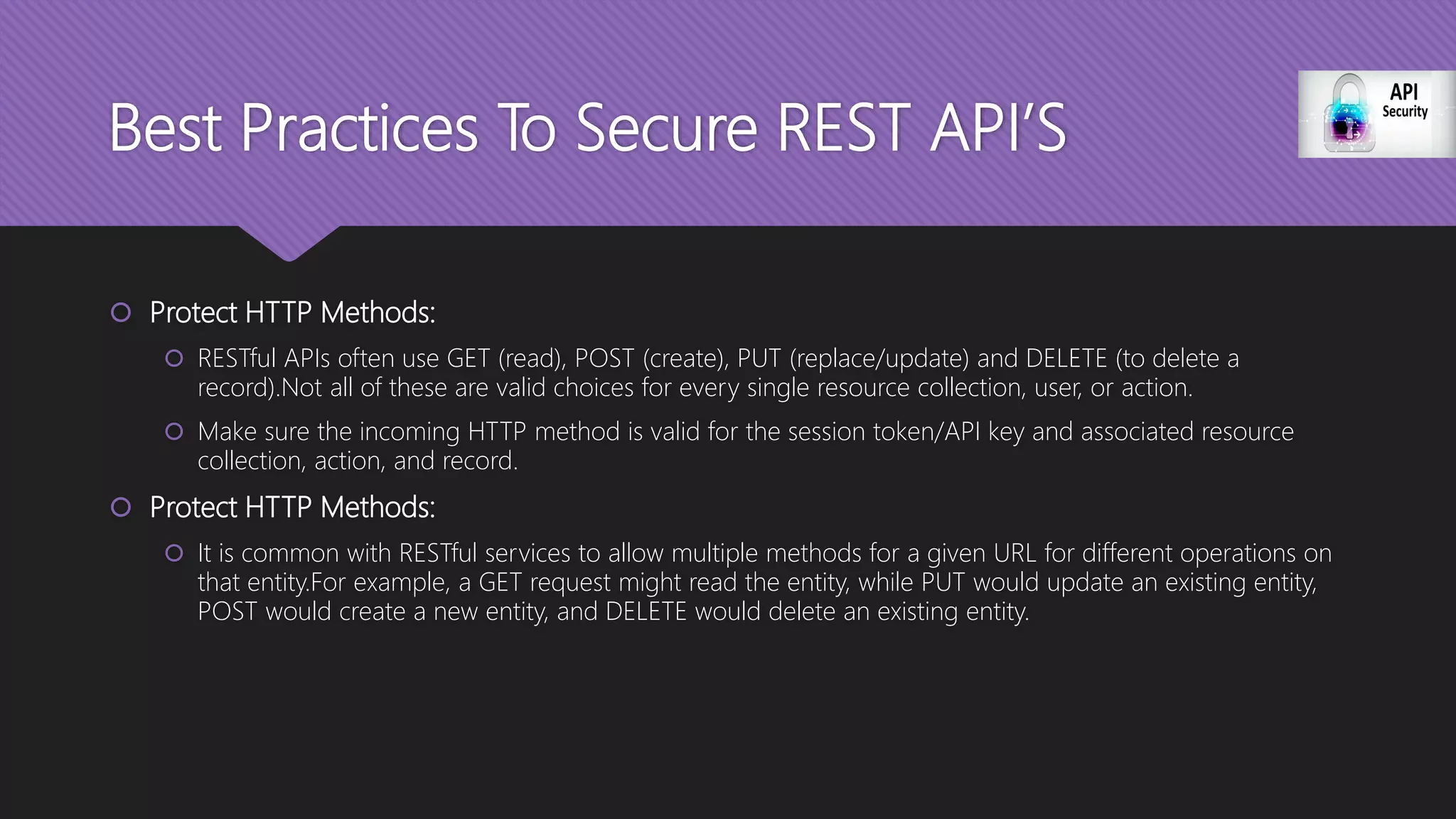 Best Practices To Secure REST API'S

API Security

Protect HTTP Methods:

RESTful APIs often use GET (read), POST (create), PUT (replace/update) and DELETE (to delete a record).Not all of these are valid choices for every single resource collection, user, or action.

Make sure the incoming HTTP method is valid for the session token/API key and associated resource collection, action, and record.

Protect HTTP Methods:

It is common with RESTful services to allow multiple methods for a given URL for different operations on that entity.For example, a GET request might read the entity, while PUT would update an existing entity, POST would create a new entity, and DELETE would delete an existing entity.